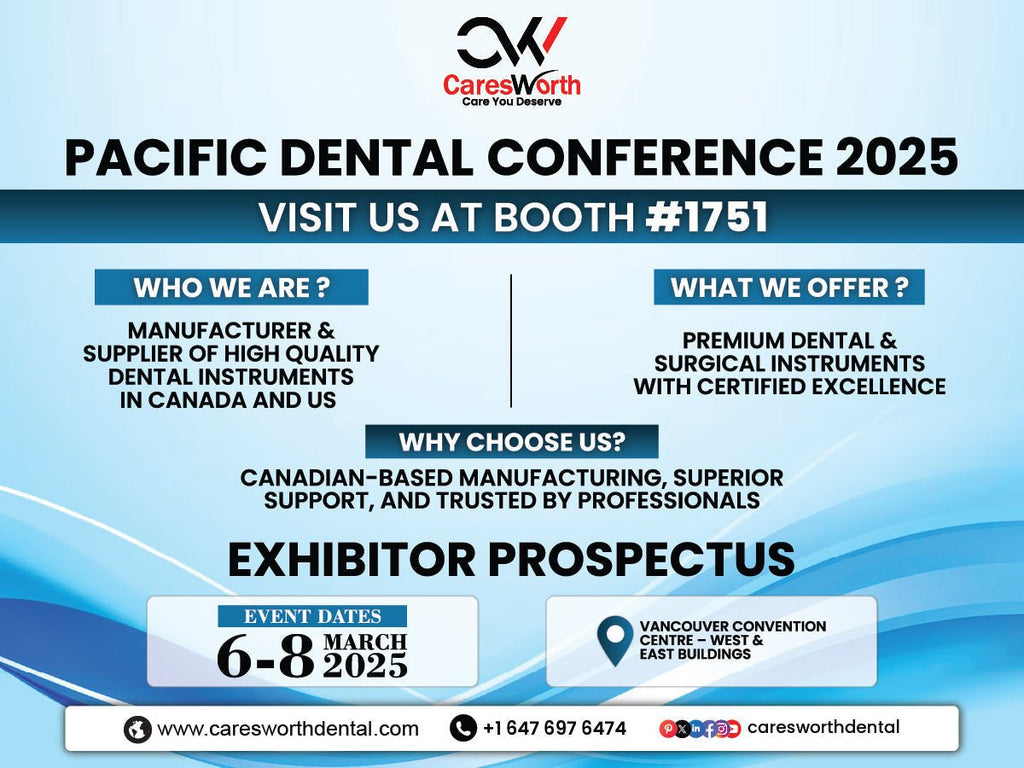 CW

CaresWorth
Care You Deserve

PACIFIC DENTAL CONFERENCE 2025

VISIT US AT BOOTH #1751

WHO WE ARE ?

MANUFACTURER & SUPPLIER OF HIGH QUALITY DENTAL INSTRUMENTS IN CANADA AND US

WHAT WE OFFER ?

PREMIUM DENTAL & SURGICAL INSTRUMENTS WITH CERTIFIED EXCELLENCE

WHY CHOOSE US?

CANADIAN-BASED MANUFACTURING, SUPERIOR SUPPORT, AND TRUSTED BY PROFESSIONALS

EXHIBITOR PROSPECTUS

EVENT DATES
6-8 MARCH 2025

VANCOUVER CONVENTION CENTRE – WEST & EAST BUILDINGS

www.caresworthdental.com

+1 647 697 6474

caresworthdental